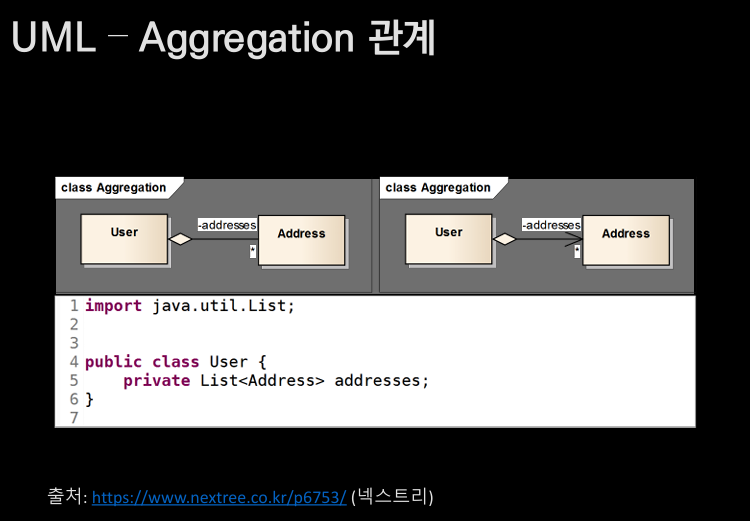 UML – Aggregation 관계

class Aggregation

User

-addresses

*

Address

class Aggregation

User

-addresses

*

Address

1 import java.util.List;
2
3
4 public class User {
5     private List<Address> addresses;
6 }
7

출처: https://www.nextree.co.kr/p6753/ (넥스트리)